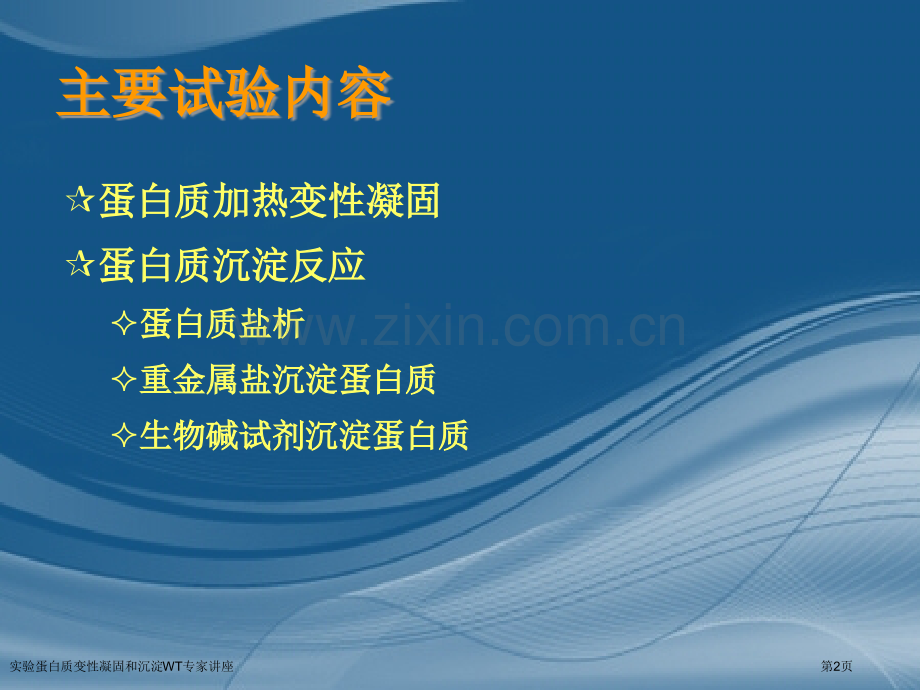 主要试验内容

✰蛋白质加热变性凝固

✰蛋白质沉淀反应

✧蛋白质盐析

✧重金属盐沉淀蛋白质

✧生物碱试剂沉淀蛋白质

www.zixin.com.cn

实验蛋白质变性凝固和沉淀WT专家讲座

第2页